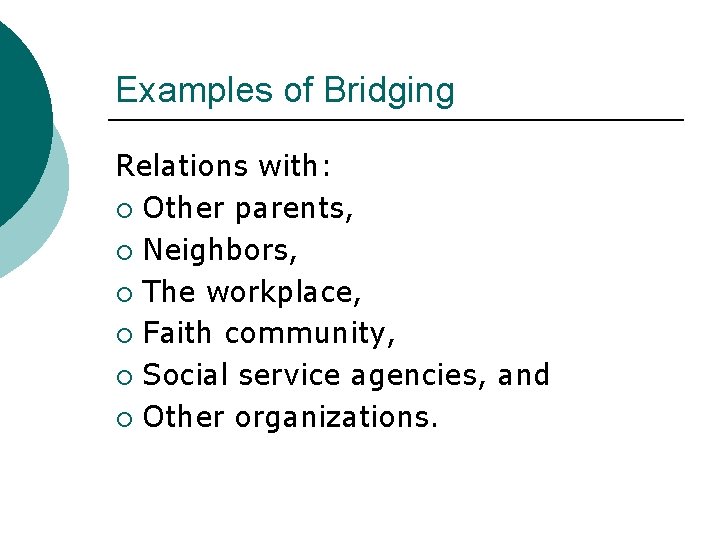 Examples of Bridging

Relations with:
- Other parents,
- Neighbors,
- The workplace,
- Faith community,
- Social service agencies, and
- Other organizations.